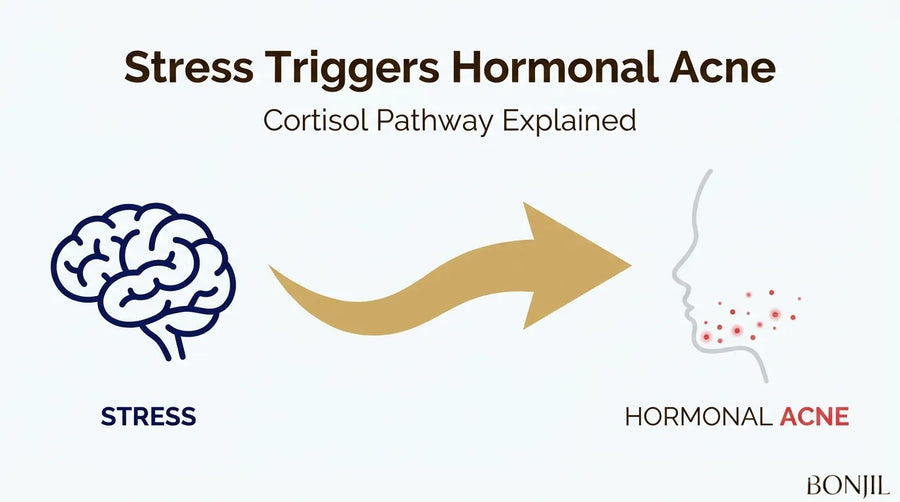 Stress Triggers Hormonal Acne

Cortisol Pathway Explained

STRESS

HORMONAL ACNE

BONJIL